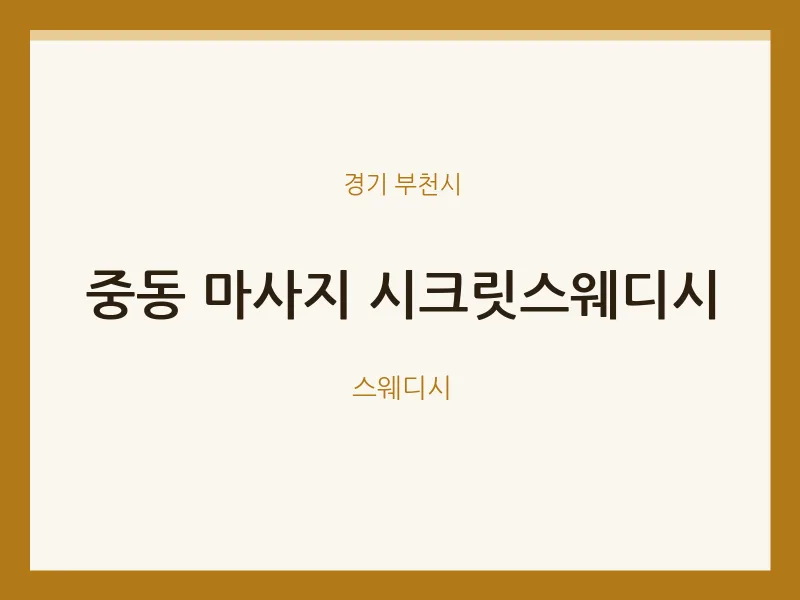 경기 부천시

중동 마사지 시크릿스웨디시

스웨디시